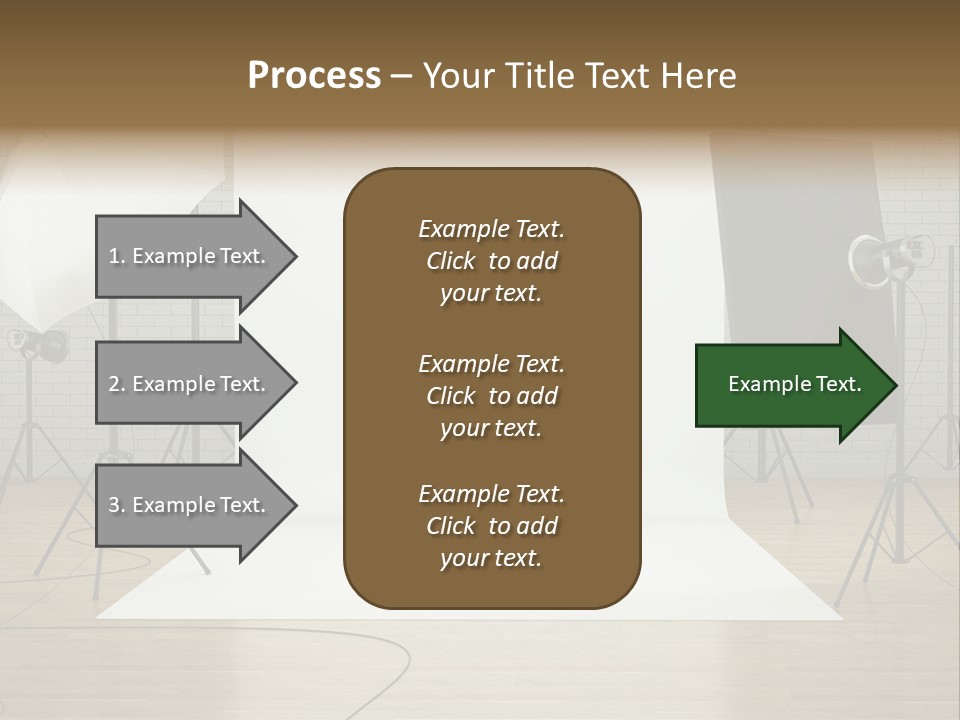 Process – Your Title Text Here

1. Example Text.

2. Example Text.

3. Example Text.

Example Text. Click to add your text.

Example Text. Click to add your text.

Example Text. Click to add your text.

Example Text.